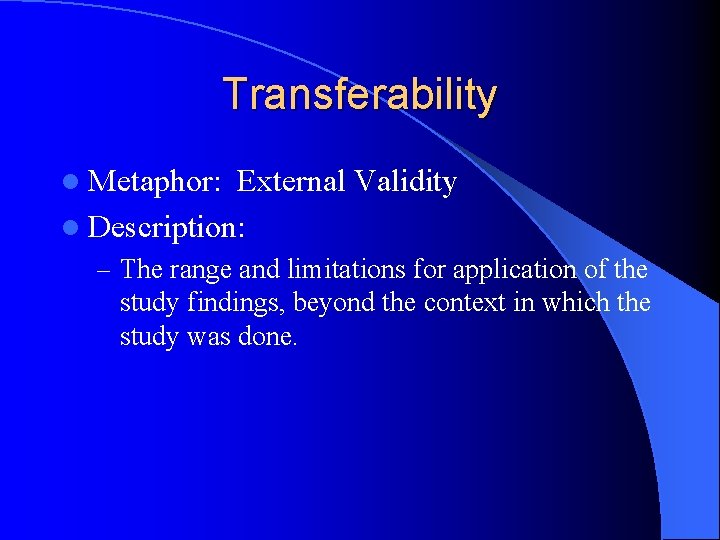 Transferability

- Metaphor: External Validity
- Description:
  – The range and limitations for application of the study findings, beyond the context in which the study was done.